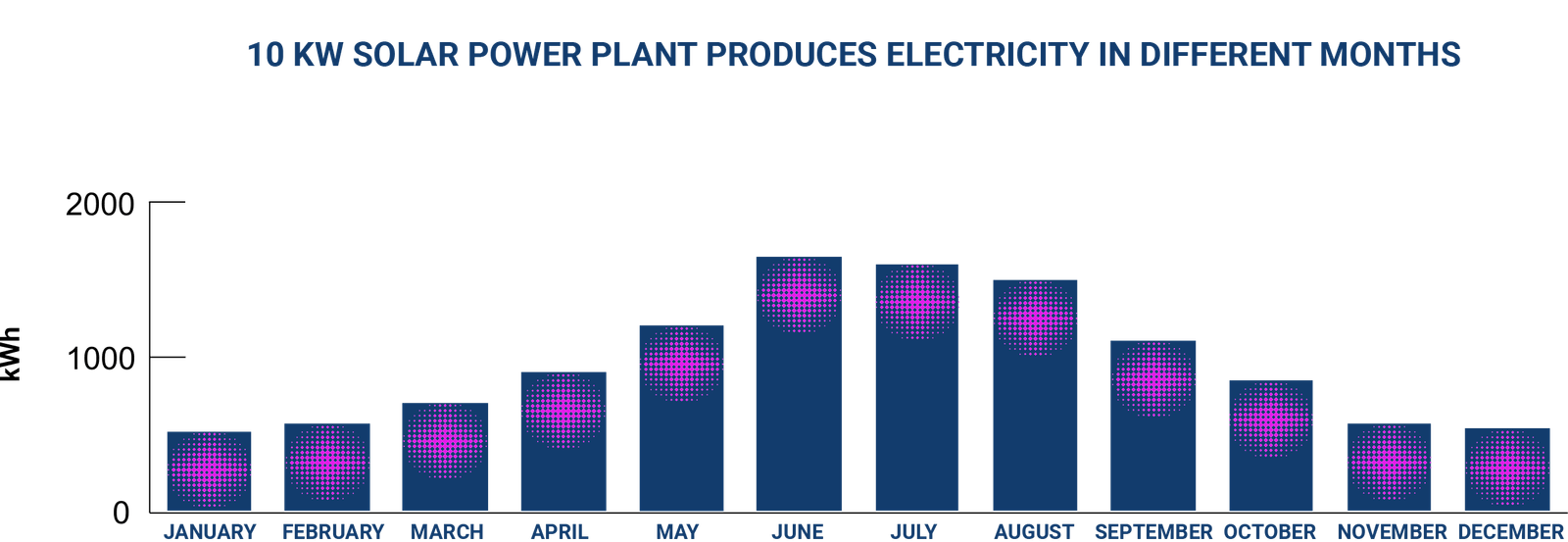 10 KW SOLAR POWER PLANT PRODUCES ELECTRICITY IN DIFFERENT MONTHS

2000
1000
0
kWh

JANUARY FEBRUARY MARCH APRIL MAY JUNE JULY AUGUST SEPTEMBER OCTOBER NOVEMBER DECEMBER